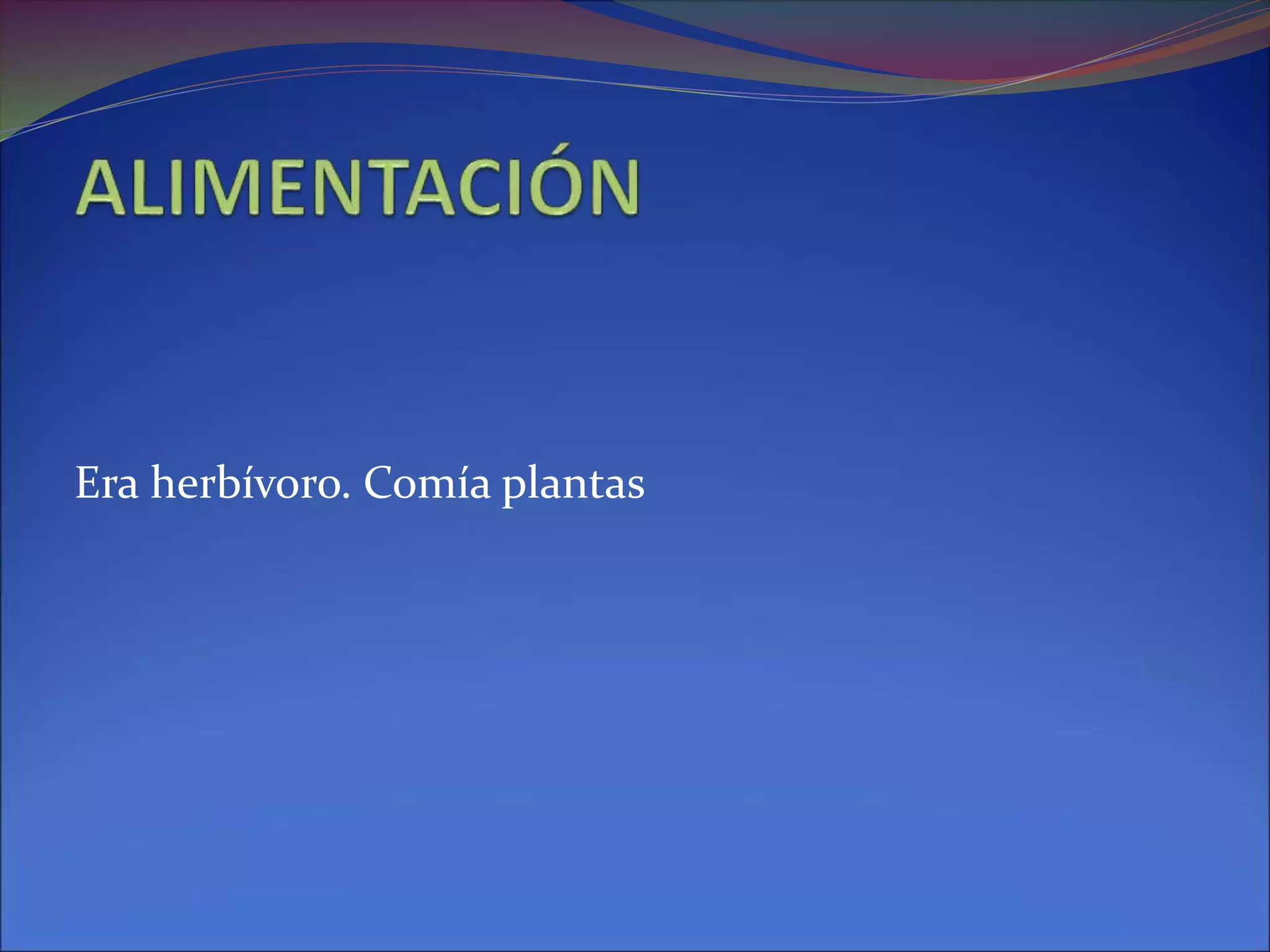 ALIMENTACIÓN

Era herbívoro. Comía plantas